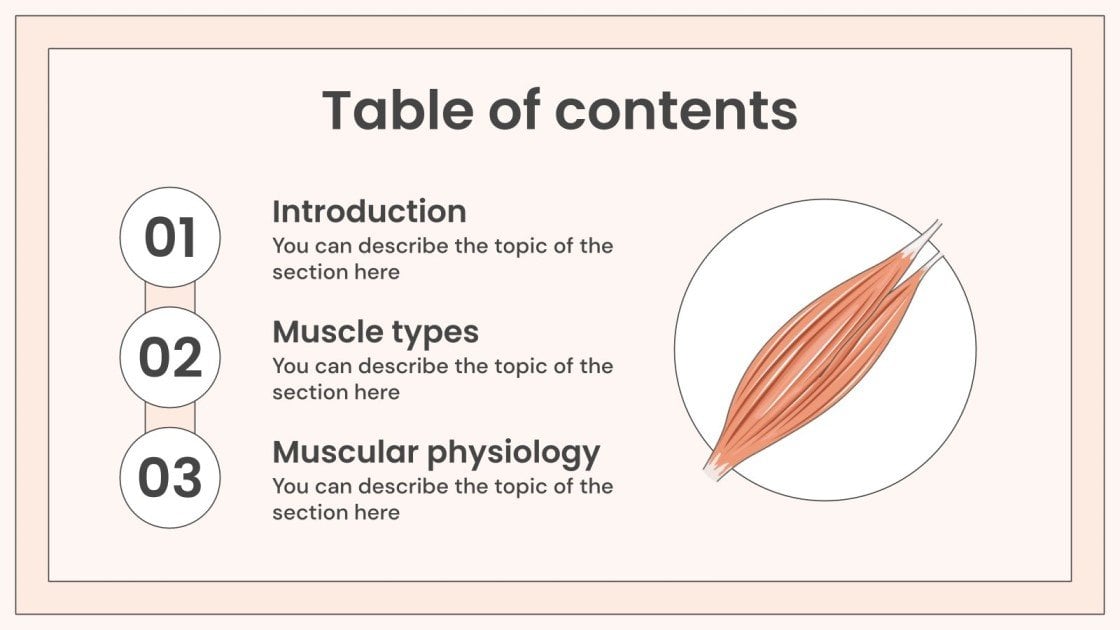 Table of contents

01
Introduction
You can describe the topic of the section here

02
Muscle types
You can describe the topic of the section here

03
Muscular physiology
You can describe the topic of the section here